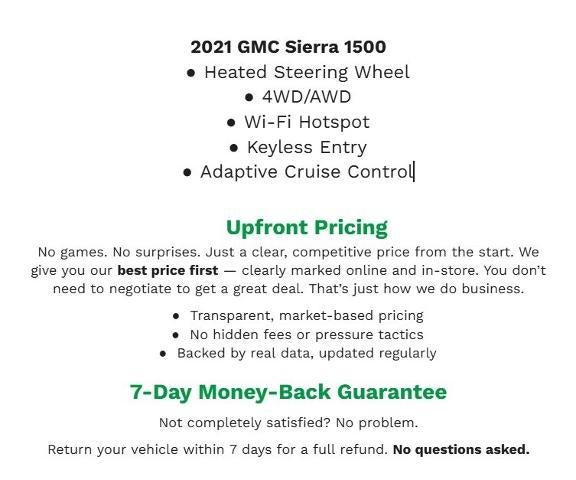 2021 GMC Sierra 1500

• Heated Steering Wheel
• 4WD/AWD
• Wi-Fi Hotspot
• Keyless Entry
• Adaptive Cruise Control

Upfront Pricing

No games. No surprises. Just a clear, competitive price from the start. We give you our best price first — clearly marked online and in-store. You don't need to negotiate to get a great deal. That's just how we do business.

• Transparent, market-based pricing
• No hidden fees or pressure tactics
• Backed by real data, updated regularly

7-Day Money-Back Guarantee

Not completely satisfied? No problem.

Return your vehicle within 7 days for a full refund. No questions asked.